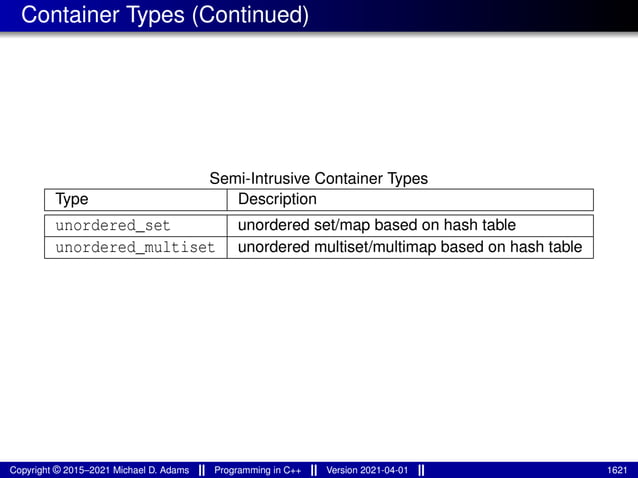 Container Types (Continued)

Semi-Intrusive Container Types

| Type | Description |
|---|---|
| unordered_set | unordered set/map based on hash table |
| unordered_multiset | unordered multiset/multimap based on hash table |

Copyright © 2015–2021 Michael D. Adams || Programming in C++ || Version 2021-04-01 || 1621